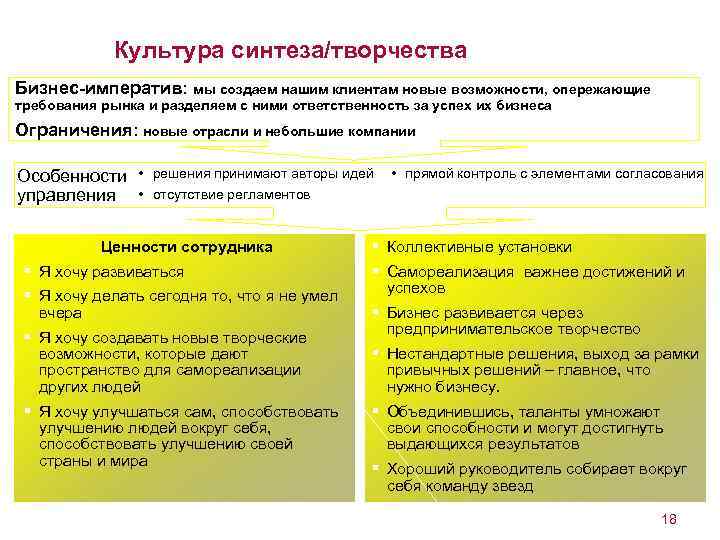 Культура синтеза/творчества

Бизнес-императив: мы создаем нашим клиентам новые возможности, опережающие требования рынка и разделяем с ними ответственность за успех их бизнеса

Ограничения: новые отрасли и небольшие компании

Особенности управления

• решения принимают авторы идей
• отсутствие регламентов

• прямой контроль с элементами согласования

Ценности сотрудника

▪ Я хочу развиваться
▪ Я хочу делать сегодня то, что я не умел вчера
▪ Я хочу создавать новые творческие возможности, которые дают пространство для самореализации других людей
▪ Я хочу улучшаться сам, способствовать улучшению людей вокруг себя, способствовать улучшению своей страны и мира

▪ Коллективные установки
▪ Самореализация важнее достижений и успехов
▪ Бизнес развивается через предпринимательское творчество
▪ Нестандартные решения, выход за рамки привычных решений – главное, что нужно бизнесу.
▪ Объединившись, таланты умножают свои способности и могут достигнуть выдающихся результатов
▪ Хороший руководитель собирает вокруг себя команду звезд

18